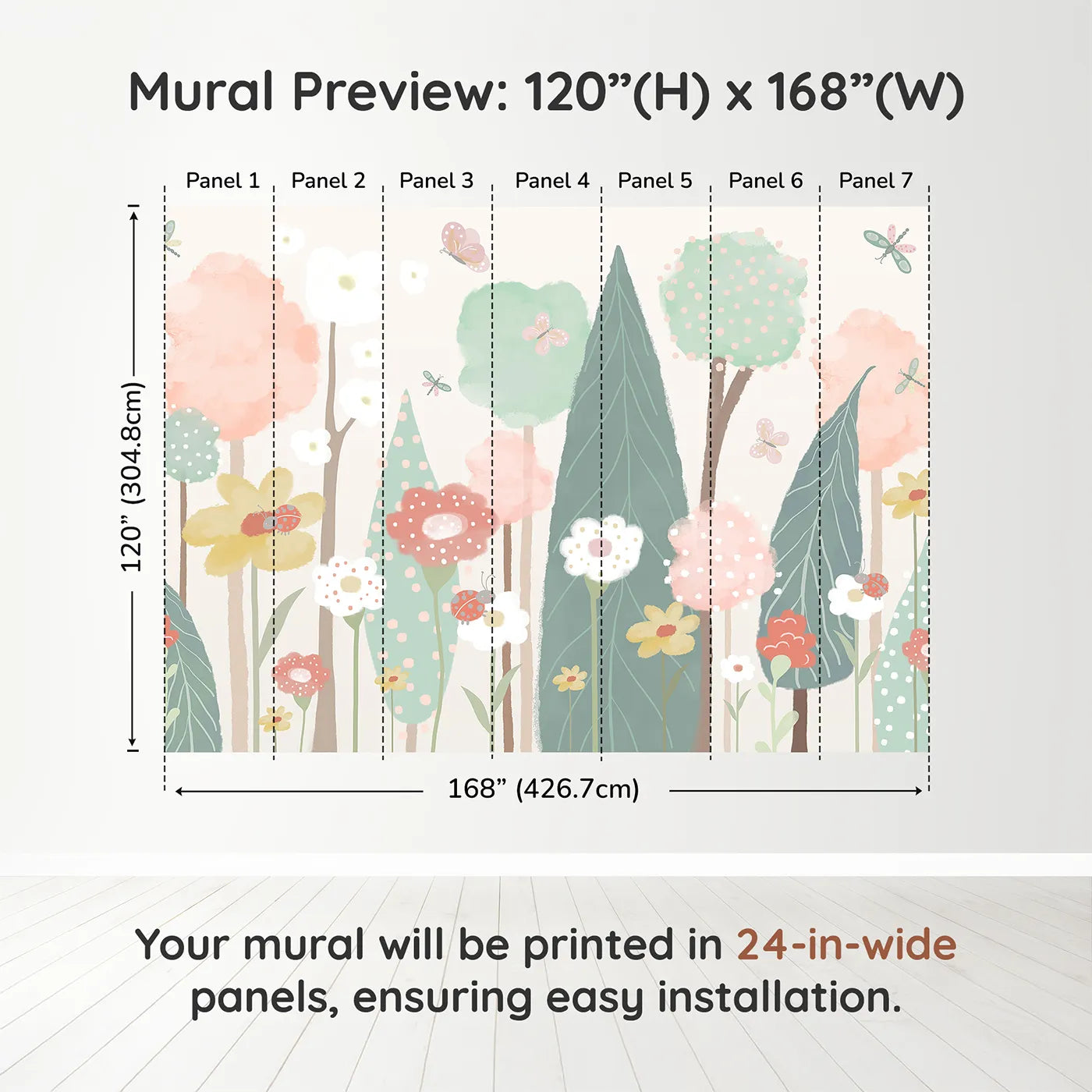 Mural Preview: 120”(H) x 168”(W)

Panel 1 Panel 2 Panel 3 Panel 4 Panel 5 Panel 6 Panel 7

120” (304.8cm)

168” (426.7cm)

Your mural will be printed in 24-in-wide panels, ensuring easy installation.